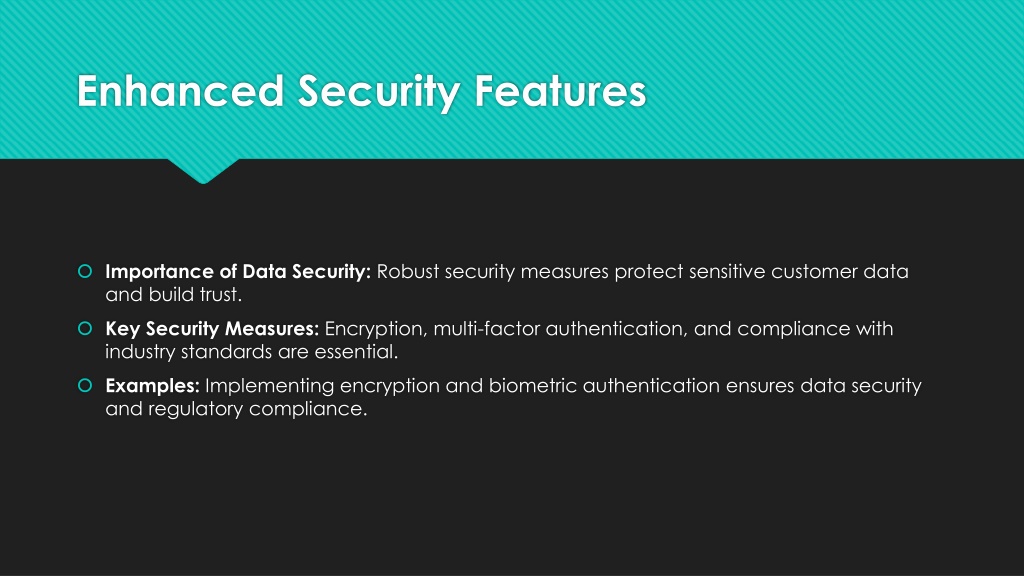 Enhanced Security Features

Importance of Data Security: Robust security measures protect sensitive customer data and build trust.

Key Security Measures: Encryption, multi-factor authentication, and compliance with industry standards are essential.

Examples: Implementing encryption and biometric authentication ensures data security and regulatory compliance.